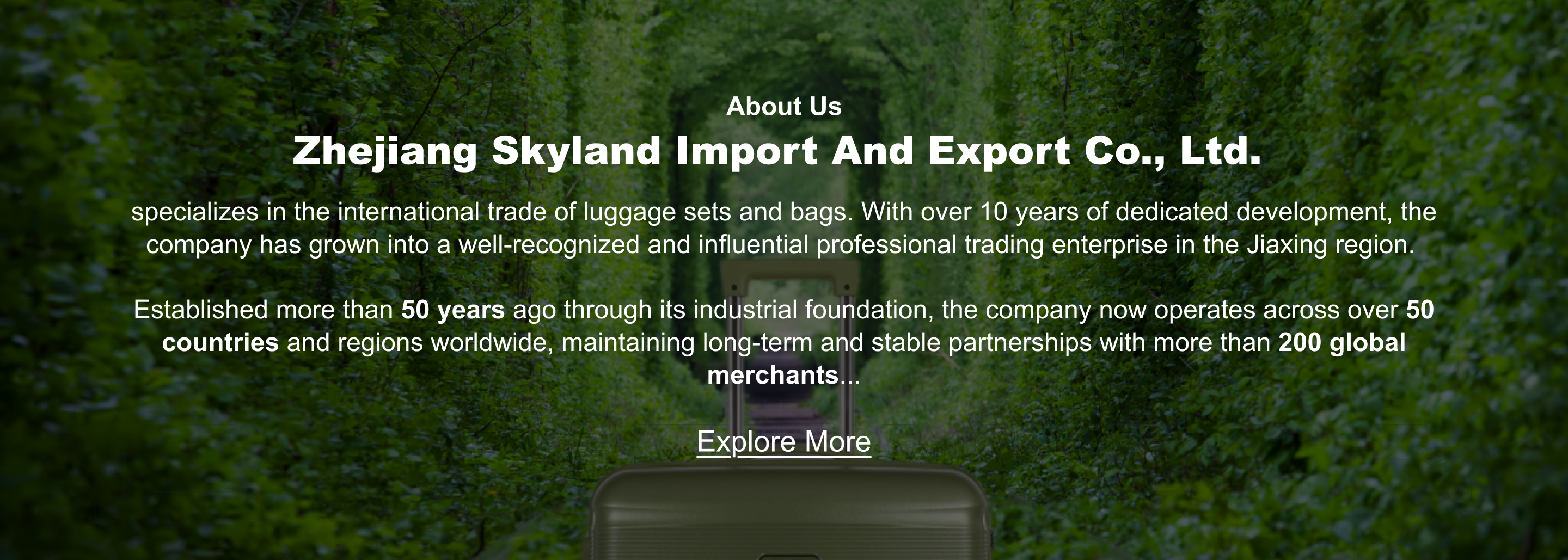 About Us

Zhejiang Skyland Import And Export Co., Ltd.

specializes in the international trade of luggage sets and bags. With over 10 years of dedicated development, the company has grown into a well-recognized and influential professional trading enterprise in the Jiaxing region.

Established more than 50 years ago through its industrial foundation, the company now operates across over 50 countries and regions worldwide, maintaining long-term and stable partnerships with more than 200 global merchants...

Explore More